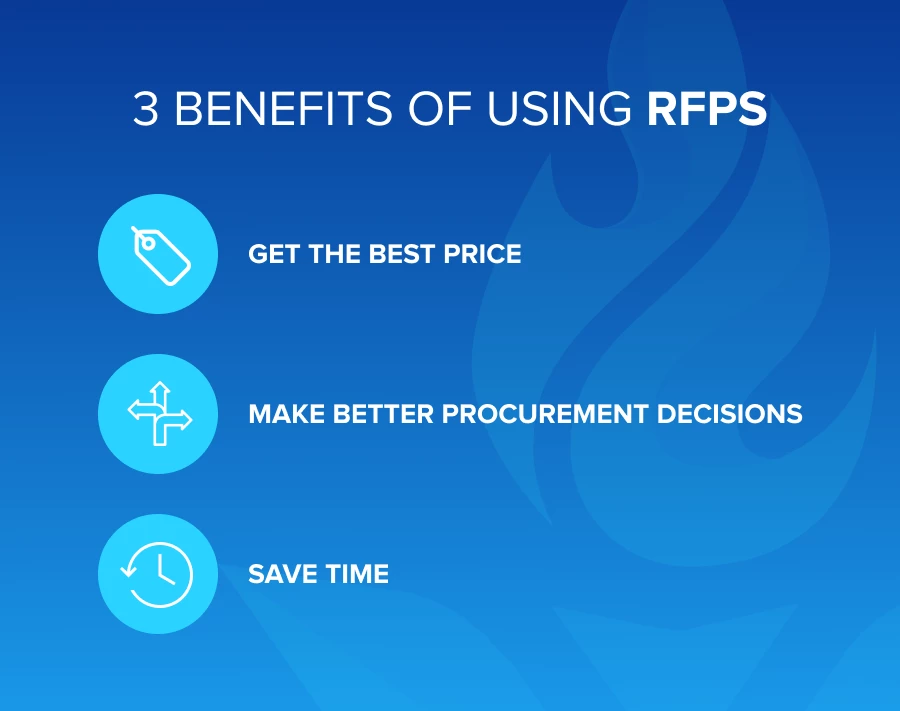 3 BENEFITS OF USING RFPS

GET THE BEST PRICE

MAKE BETTER PROCUREMENT DECISIONS

SAVE TIME